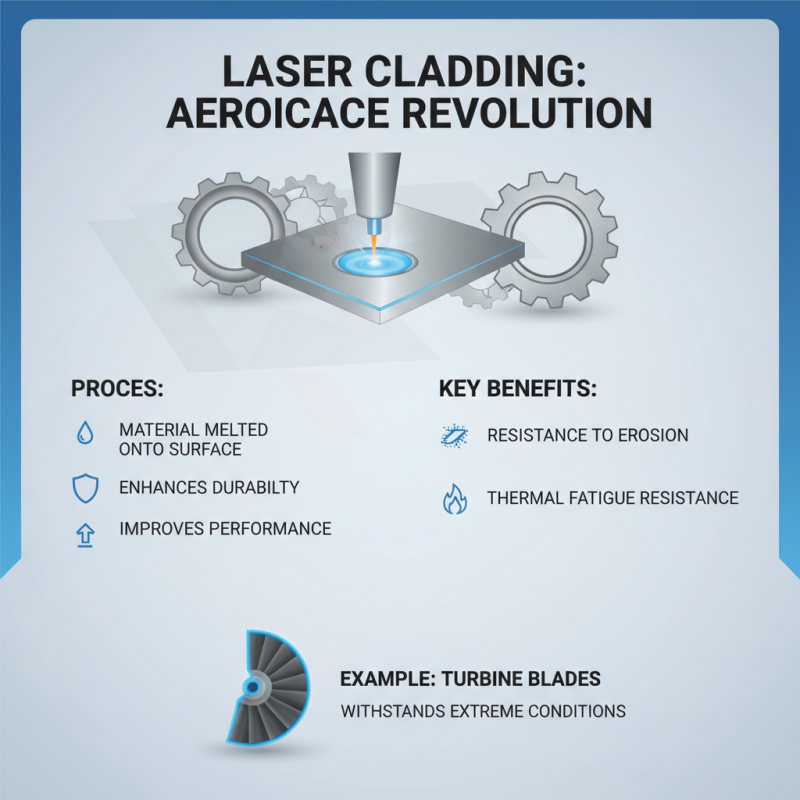 LASER CLADDING:
AEROICACE REVOLUTION

PROCES:

MATERIAL MELTED ONTO SURFACE

ENHANCES DURABILTY

IMPROVES PERFORMANCE

KEY BENEFITS:

RESISTANCE TO EROSION

THERMAL FATIGUE RESISTANCE

EXAMPLE: TURBINE BLADES

WITHSTANDS EXTREME CONDITIONS